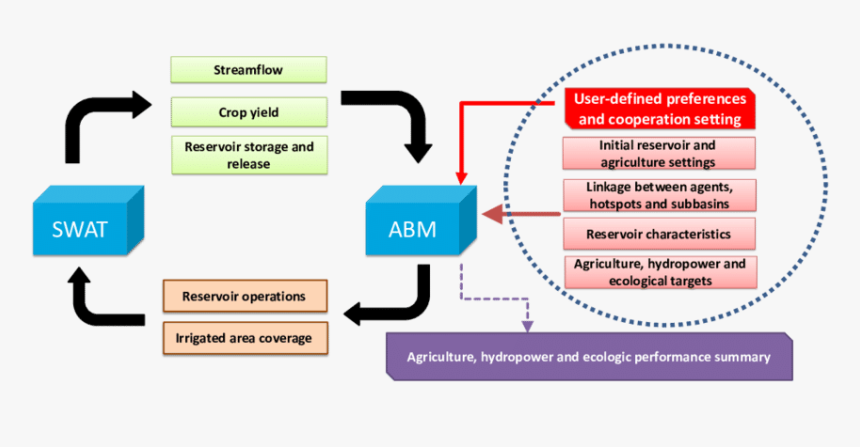 Streamflow

Crop yield

Reservoir storage and release

SWAT

ABM

User-defined preferences and cooperation setting

Initial reservoir and agriculture settings

Linkage between agents, hotspots and subbasins

Reservoir characteristics

Agriculture, hydropower and ecological targets

Reservoir operations

Irrigated area coverage

Agriculture, hydropower and ecologic performance summary